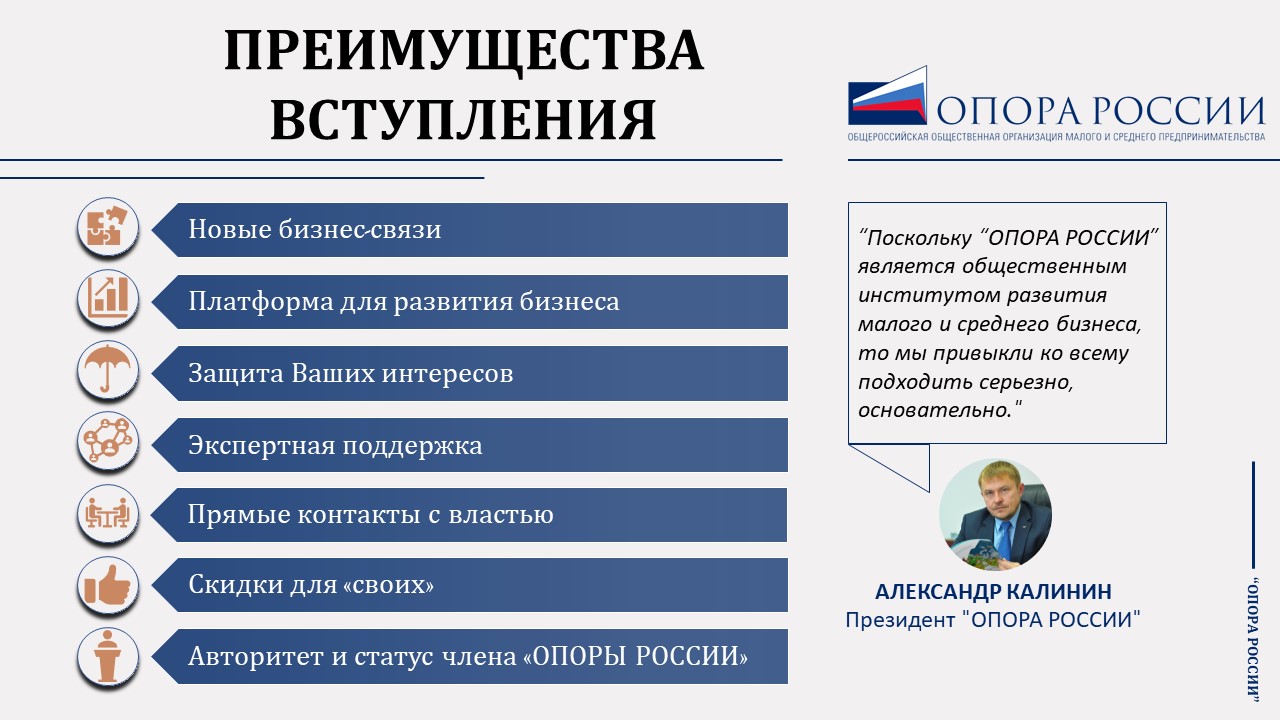 ПРЕИМУЩЕСТВА ВСТУПЛЕНИЯ

ОПОРА РОССИИ
ОБЩЕРОССИЙСКАЯ ОБЩЕСТВЕННАЯ ОРГАНИЗАЦИЯ МАЛОГО И СРЕДНЕГО ПРЕДПРИНИМАТЕЛЬСТВА

Новые бизнес-связи

Платформа для развития бизнеса

Защита Ваших интересов

Экспертная поддержка

Прямые контакты с властью

Скидки для «своих»

Авторитет и статус члена «ОПОРЫ РОССИИ»

"Поскольку "ОПОРА РОССИИ" является общественным институтом развития малого и среднего бизнеса, то мы привыкли ко всему подходить серьезно, основательно."

АЛЕКСАНДР КАЛИНИН
Президент "ОПОРА РОССИИ"

"ОПОРА РОССИИ"